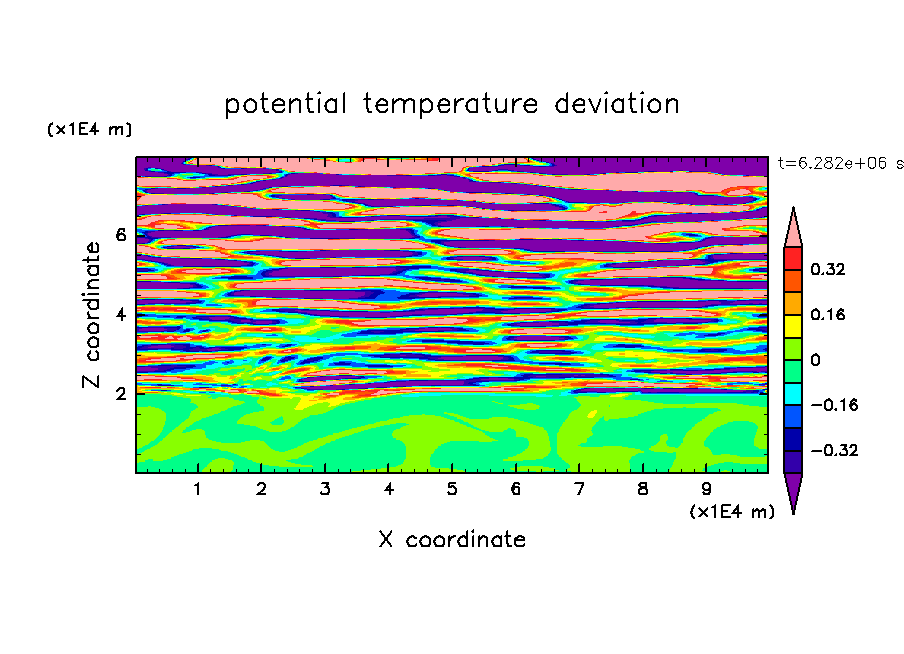 potential temperature deviation

(x1E4 m)

t=6.282e+06 s

Z coordinate

6
4
2

1 2 3 4 5 6 7 8 9

(x1E4 m)

X coordinate

0.32
0.16
0
−0.16
−0.32